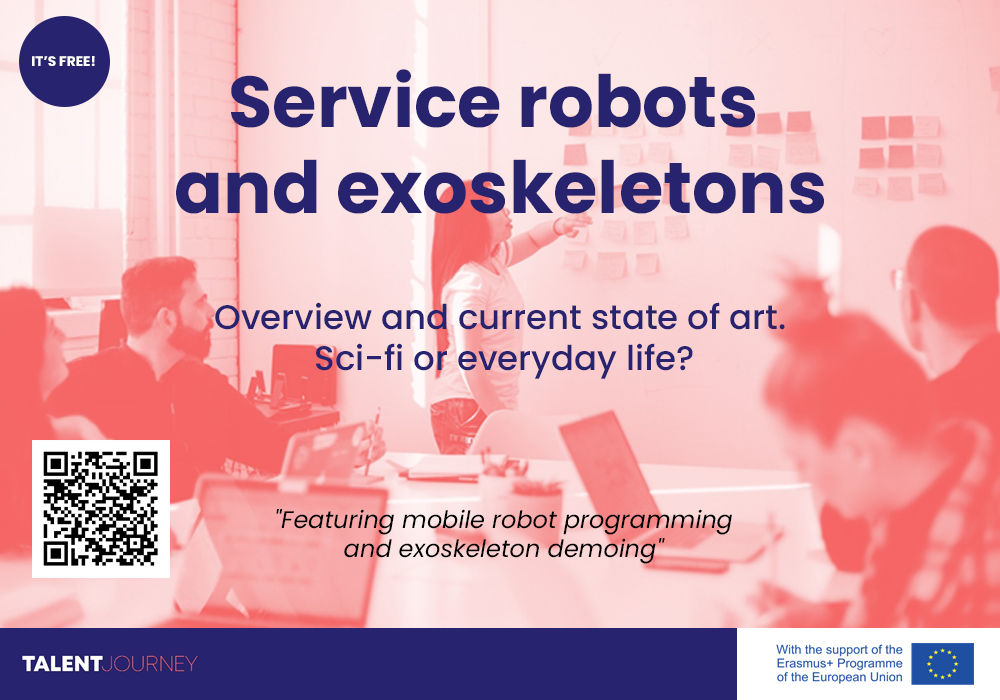 IT'S FREE!

Service robots and exoskeletons

Overview and current state of art. Sci-fi or everyday life?

"Featuring mobile robot programming and exoskeleton demoing"

TALENTJOURNEY

With the support of the Erasmus+ Programme of the European Union